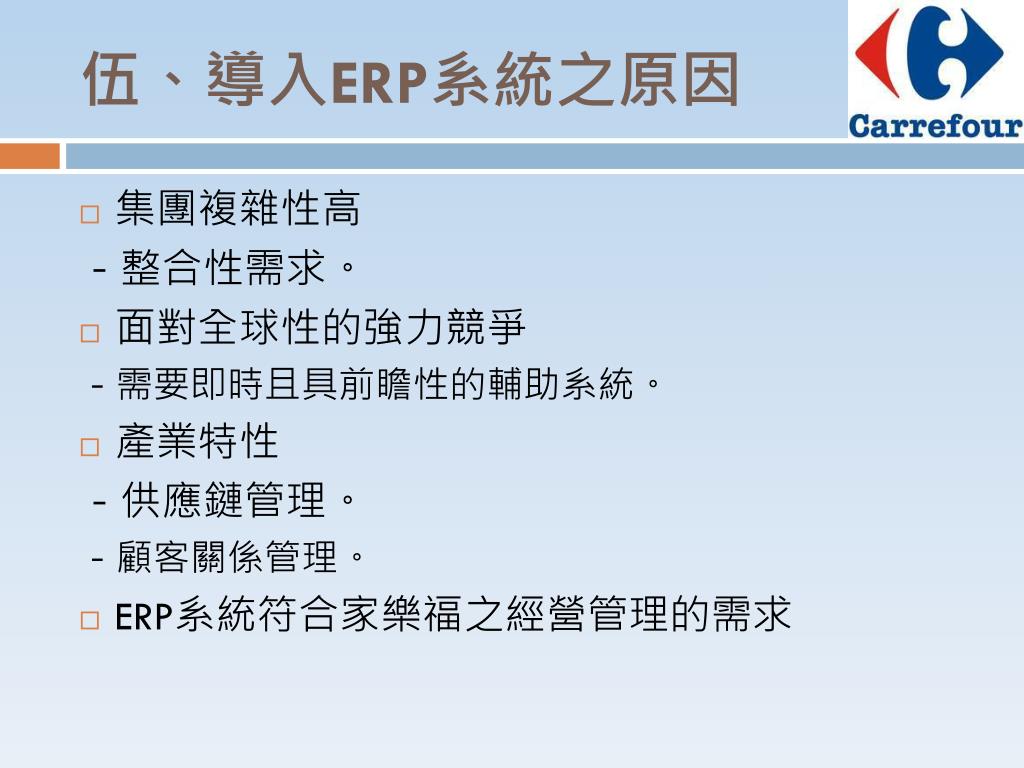 伍、導入ERP系統之原因

Carrefour

□ 集團複雜性高

- 整合性需求。

□ 面對全球性的強力競爭

- 需要即時且具前瞻性的輔助系統。

□ 產業特性

- 供應鏈管理。

- 顧客關係管理。

□ ERP系統符合家樂福之經營管理的需求